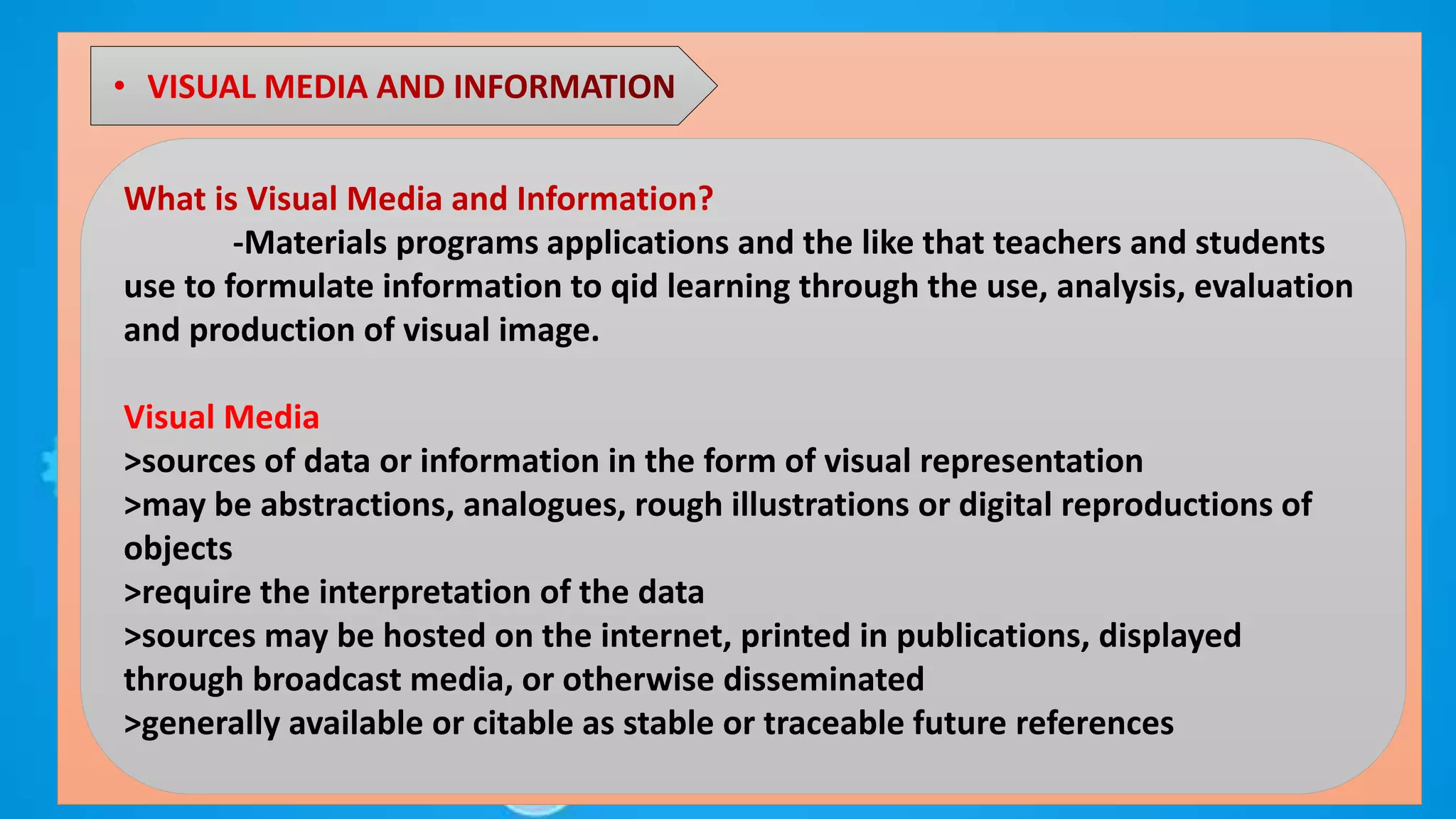 • VISUAL MEDIA AND INFORMATION

What is Visual Media and Information?
-Materials programs applications and the like that teachers and students use to formulate information to qid learning through the use, analysis, evaluation and production of visual image.

Visual Media
>sources of data or information in the form of visual representation
>may be abstractions, analogues, rough illustrations or digital reproductions of objects
>require the interpretation of the data
>sources may be hosted on the internet, printed in publications, displayed through broadcast media, or otherwise disseminated
>generally available or citable as stable or traceable future references